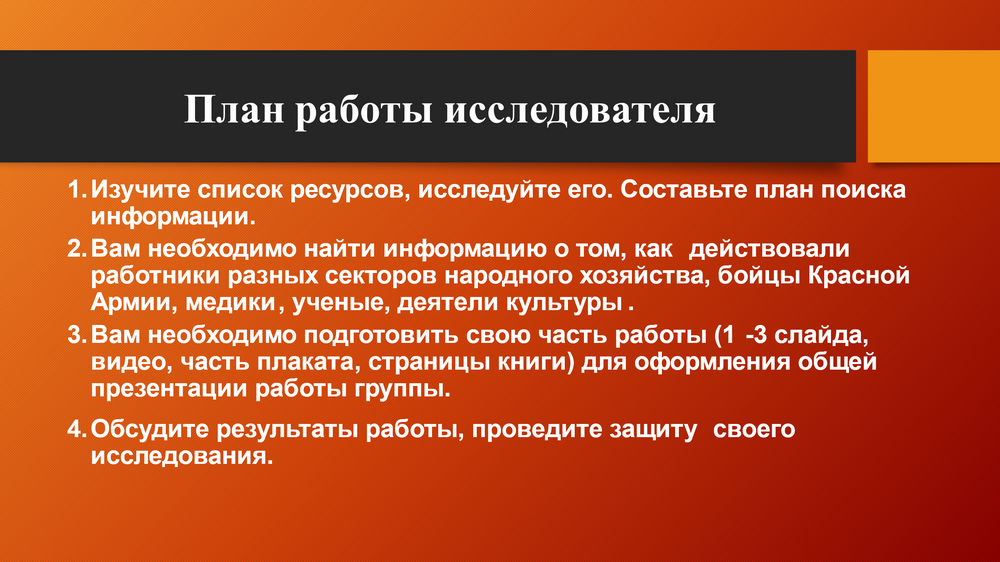 План работы исследователя

1. Изучите список ресурсов, исследуйте его. Составьте план поиска информации.
2. Вам необходимо найти информацию о том, как действовали работники разных секторов народного хозяйства, бойцы Красной Армии, медики, ученые, деятели культуры .
3. Вам необходимо подготовить свою часть работы (1 -3 слайда, видео, часть плаката, страницы книги) для оформления общей презентации работы группы.
4. Обсудите результаты работы, проведите защиту своего исследования.